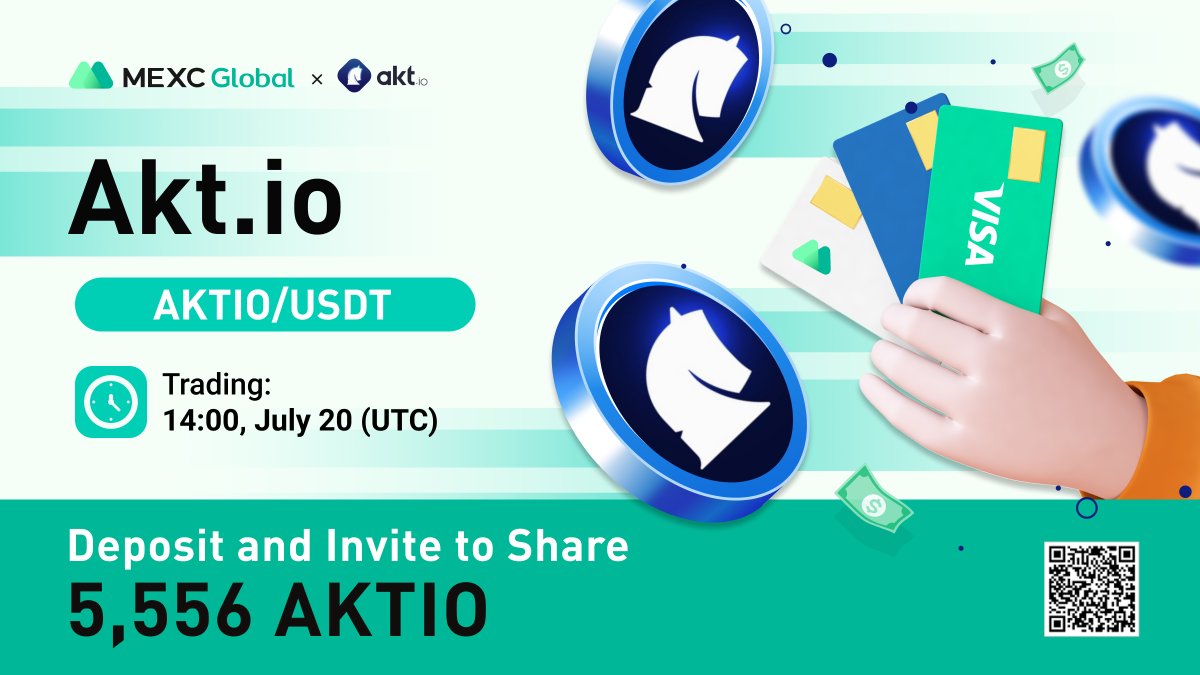 MEXC Global × akt.io

Akt.io

AKTIO/USDT

Trading:
14:00, July 20 (UTC)

VISA

Deposit and Invite to Share
5,556 AKTIO